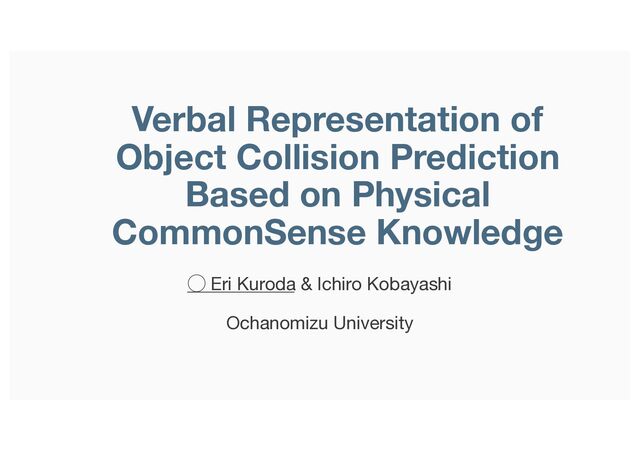 Verbal Representation of Object Collision Prediction Based on Physical CommonSense Knowledge

○ Eri Kuroda & Ichiro Kobayashi

Ochanomizu University